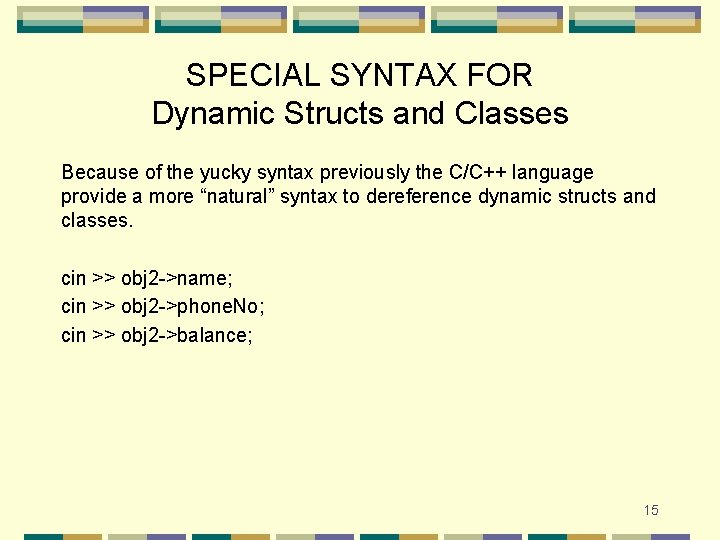 SPECIAL SYNTAX FOR
Dynamic Structs and Classes

Because of the yucky syntax previously the C/C++ language provide a more “natural” syntax to dereference dynamic structs and classes.

cin >> obj2->name;
cin >> obj2->phoneNo;
cin >> obj2->balance;

15